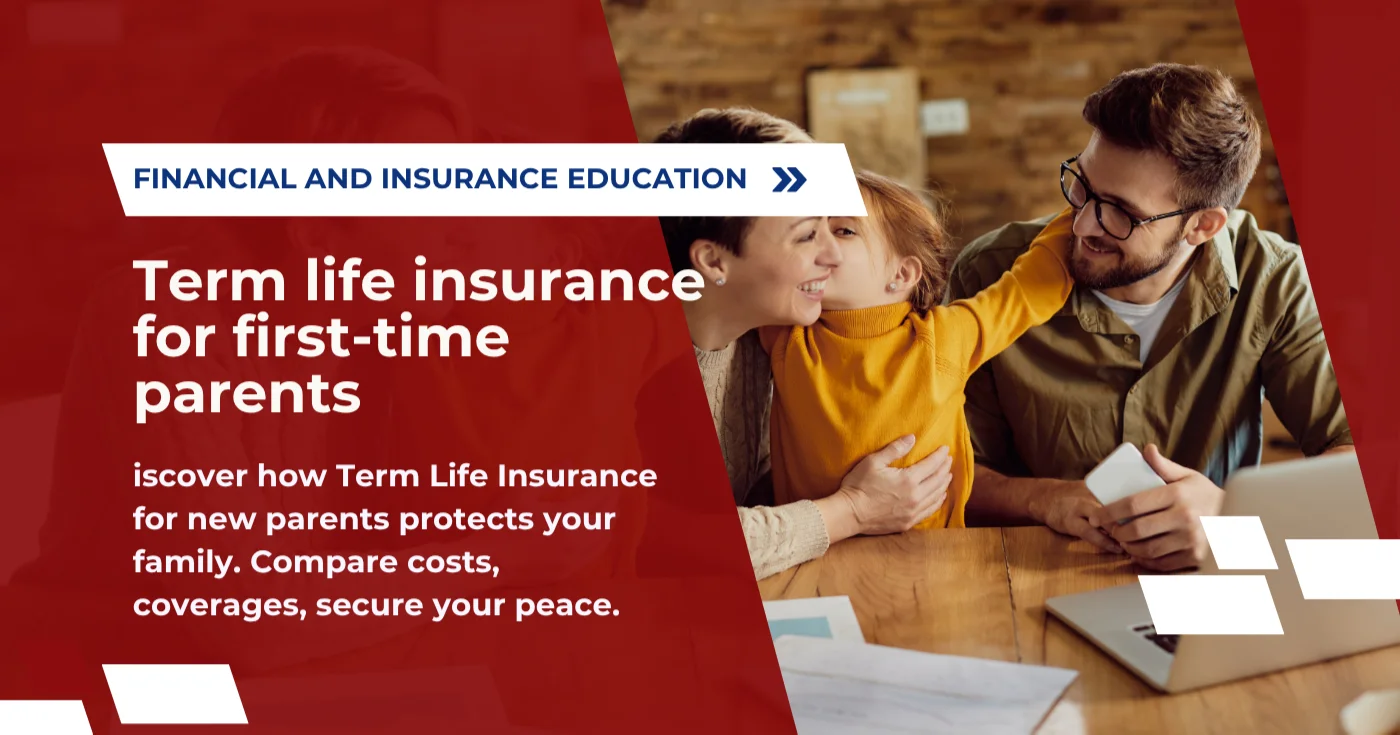 FINANCIAL AND INSURANCE EDUCATION

Term life insurance for first-time parents

iscover how Term Life Insurance for new parents protects your family. Compare costs, coverages, secure your peace.